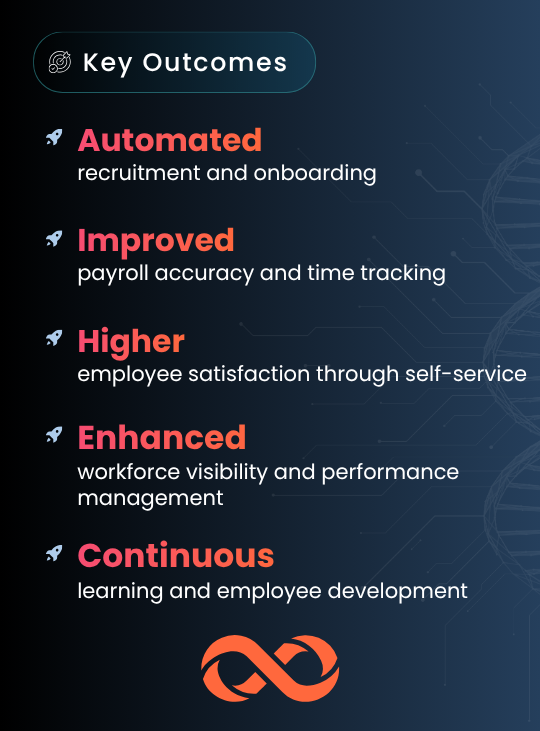 Key Outcomes

Automated
recruitment and onboarding

Improved
payroll accuracy and time tracking

Higher
employee satisfaction through self-service

Enhanced
workforce visibility and performance management

Continuous
learning and employee development